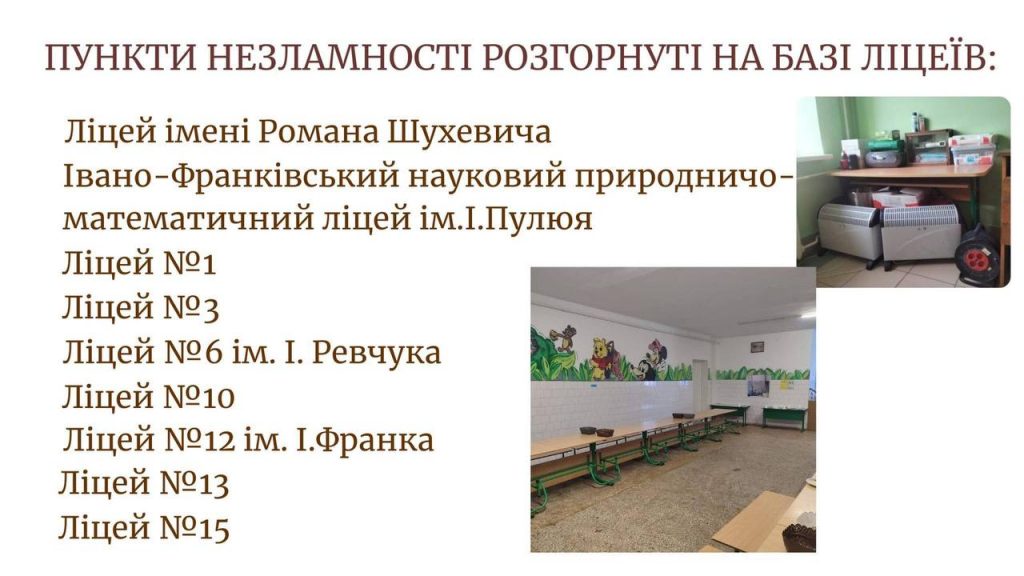 ПУНКТИ НЕЗЛАМНОСТІ РОЗГОРНУТІ НА БАЗІ ЛІЦЕЇВ:

Ліцей імені Романа Шухевича
Івано-Франківський науковий природничо-математичний ліцей ім.І.Пулюя
Ліцей №1
Ліцей №3
Ліцей №6 ім. І. Ревчука
Ліцей №10
Ліцей №12 ім. І.Франка
Ліцей №13
Ліцей №15